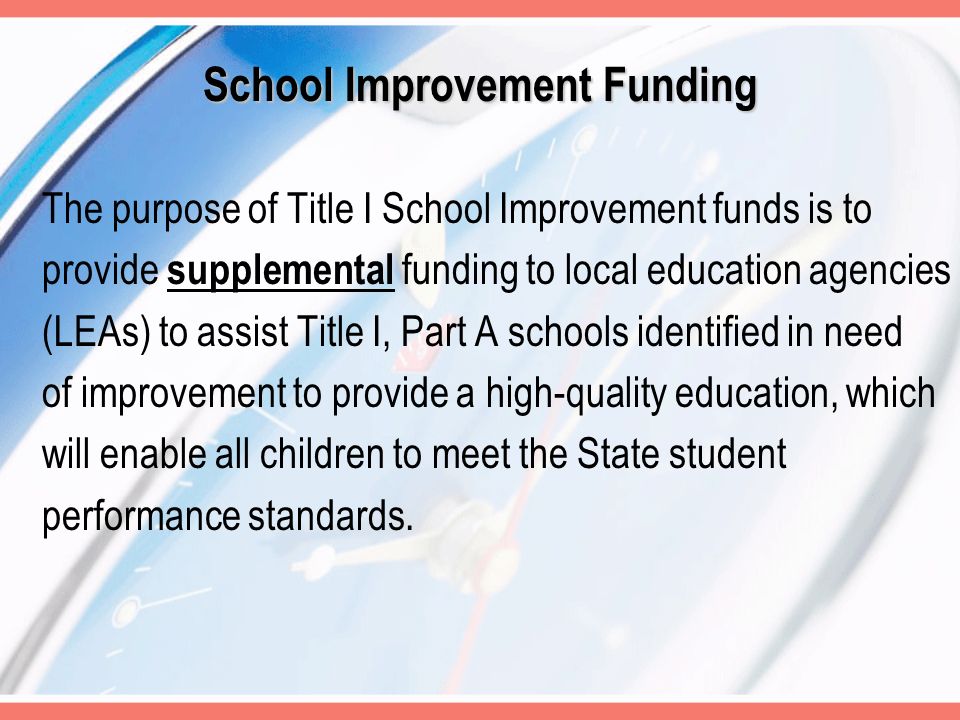 School Improvement Funding

The purpose of Title I School Improvement funds is to provide supplemental funding to local education agencies (LEAs) to assist Title I, Part A schools identified in need of improvement to provide a high-quality education, which will enable all children to meet the State student performance standards.